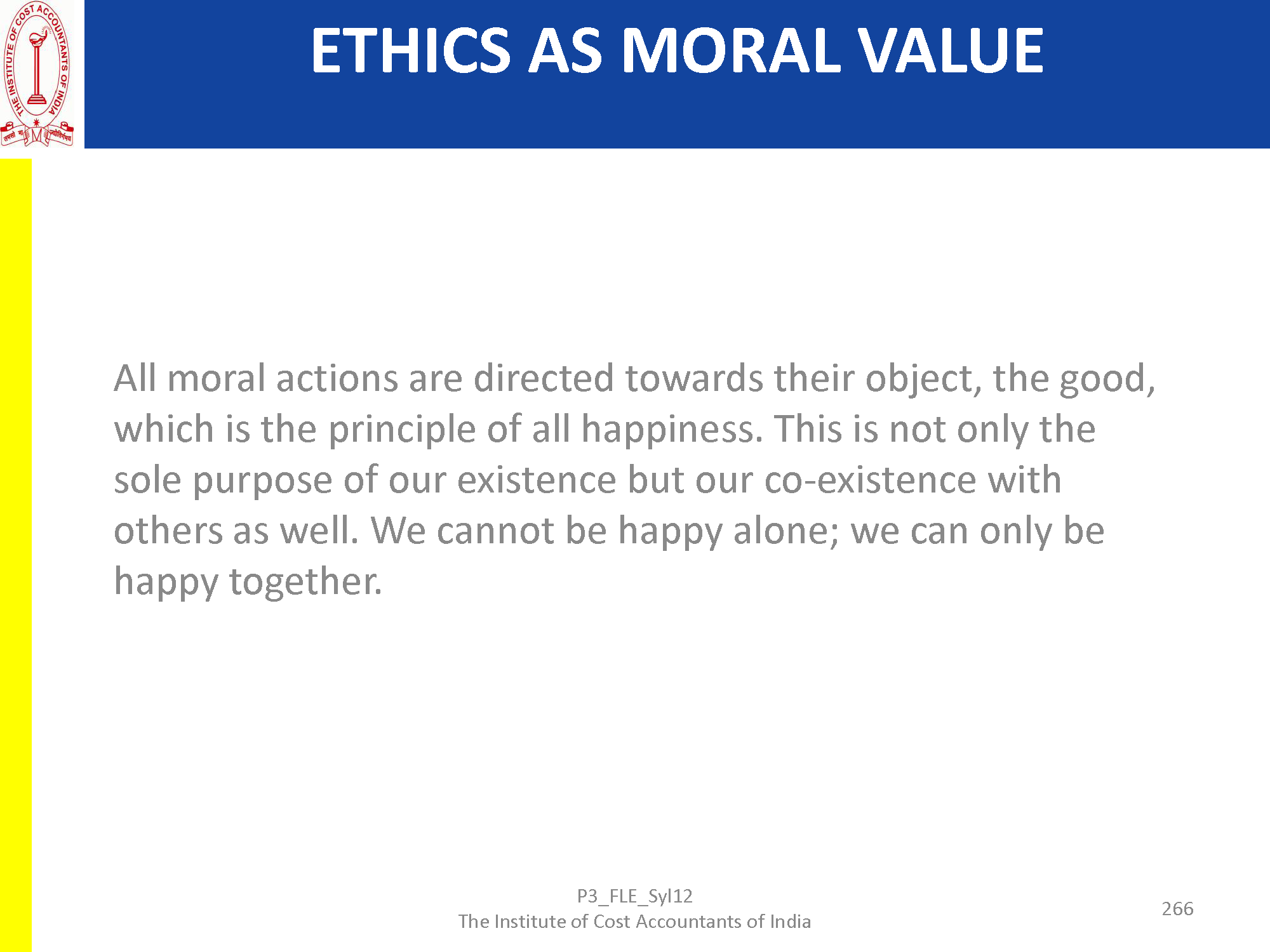 THE INSTITUTE OF COST ACCOUNTANTS OF INDIA

तमसो मा ज्योतिर्गमय

ETHICS AS MORAL VALUE

All moral actions are directed towards their object, the good, which is the principle of all happiness. This is not only the sole purpose of our existence but our co-existence with others as well. We cannot be happy alone; we can only be happy together.

P3_FLE_Syl12
The Institute of Cost Accountants of India

266